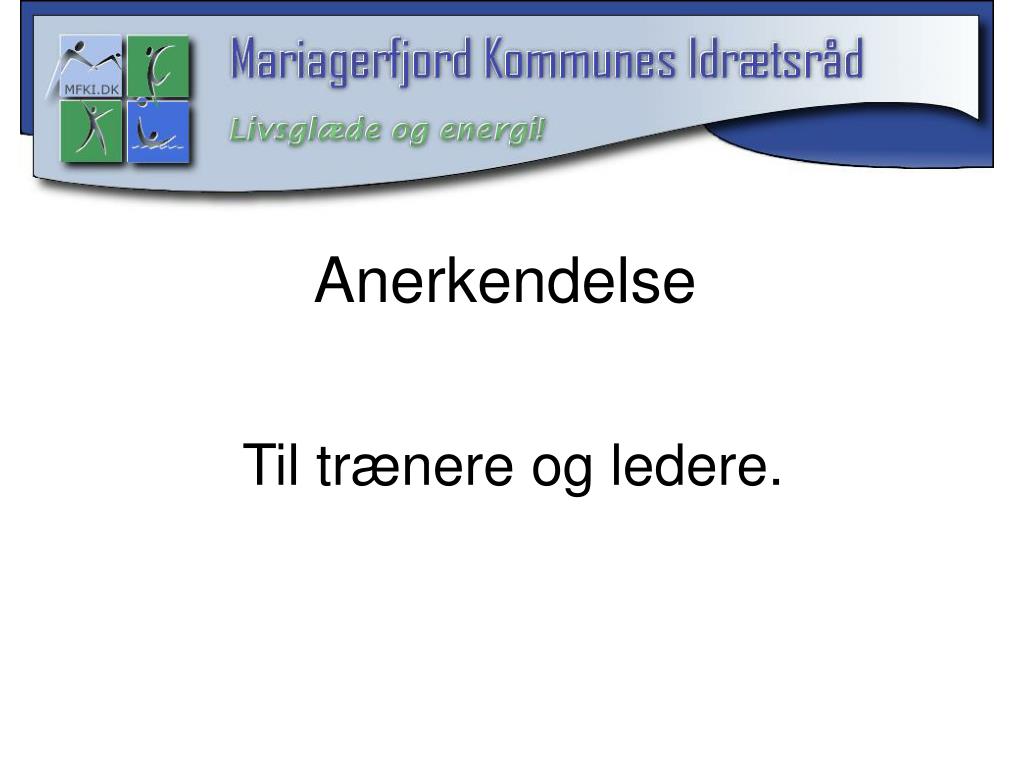 MFKI.DK

Mariagerfjord Kommunes Idrætsråd

Livsglæde og energi!

Anerkendelse

Til trænere og ledere.